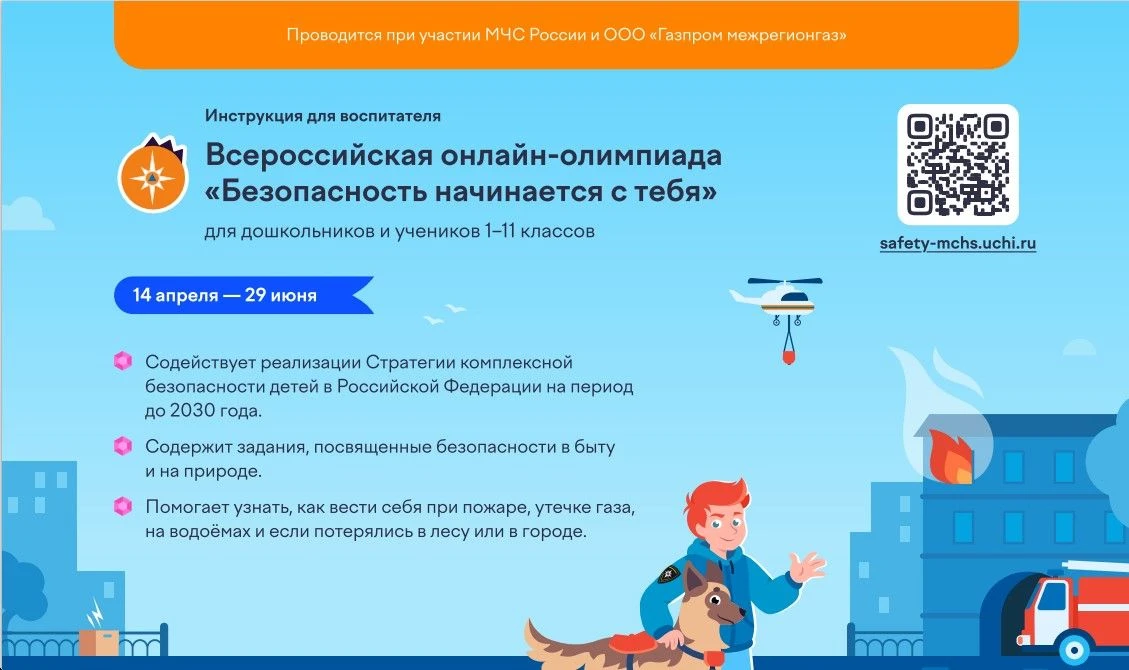 Проводится при участии МЧС России и ООО «Газпром межрегионгаз»

Инструкция для воспитателя

Всероссийская онлайн-олимпиада «Безопасность начинается с тебя»

для дошкольников и учеников 1–11 классов

safety-mchs.uchi.ru

14 апреля — 29 июня

Содействует реализации Стратегии комплексной безопасности детей в Российской Федерации на период до 2030 года.

Содержит задания, посвященные безопасности в быту и на природе.

Помогает узнать, как вести себя при пожаре, утечке газа, на водоёмах и если потерялись в лесу или в городе.